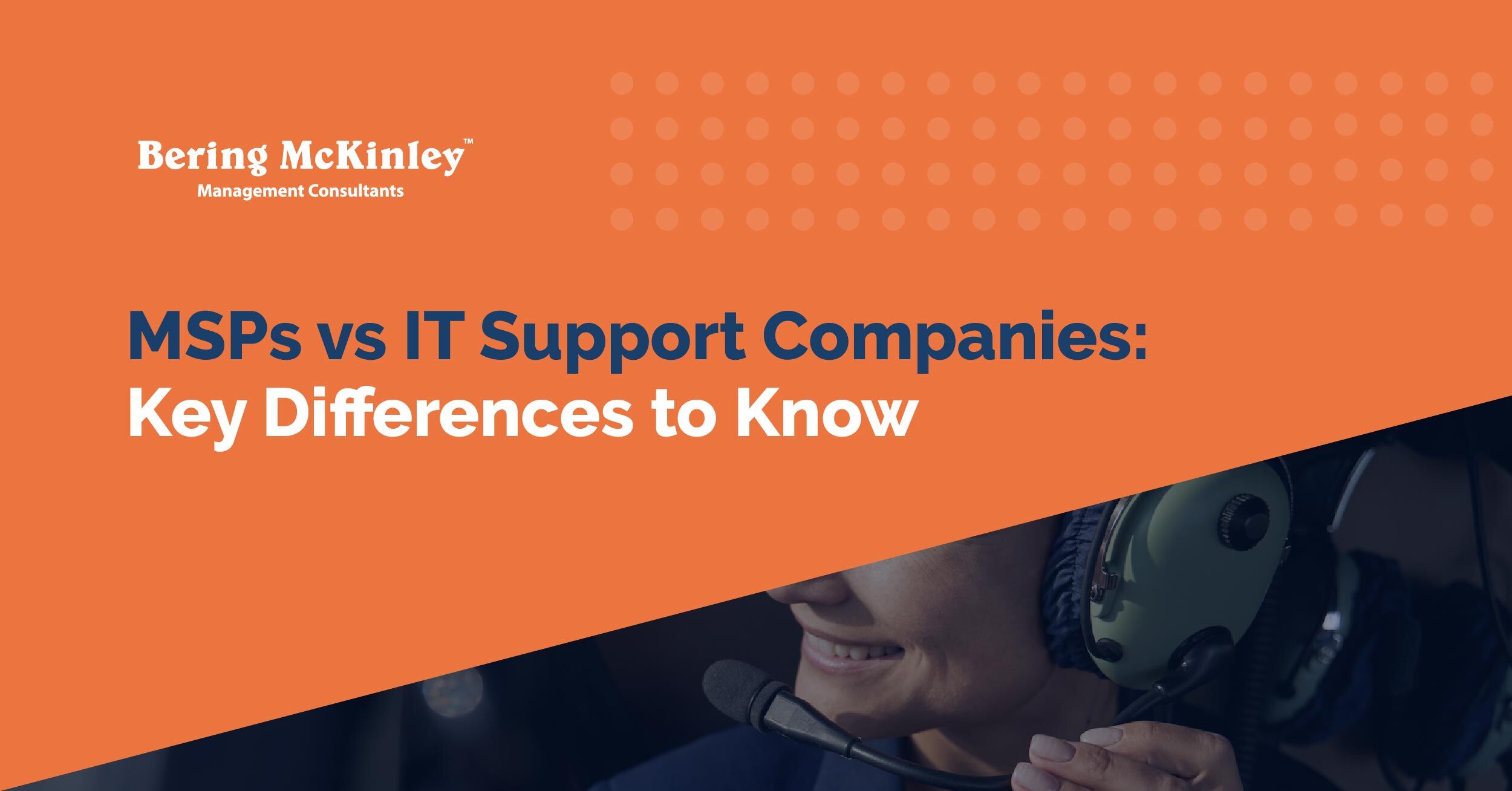 Bering McKinley™
Management Consultants

MSPs vs IT Support Companies:
Key Differences to Know